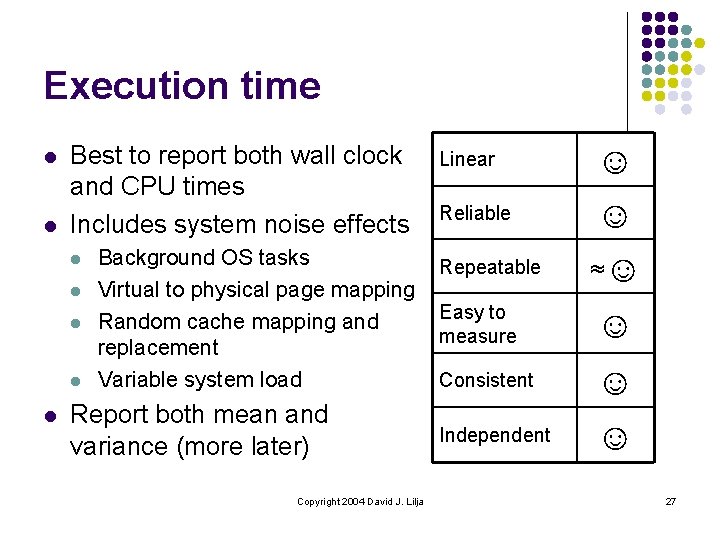 Execution time

- Best to report both wall clock and CPU times
- Includes system noise effects
  - Background OS tasks
  - Virtual to physical page mapping
  - Random cache mapping and replacement
  - Variable system load
- Report both mean and variance (more later)

| Linear | ☺ |
|---|---|
| Reliable | ☺ |
| Repeatable | ≈ ☺ |
| Easy to measure | ☺ |
| Consistent | ☺ |
| Independent | ☺ |

Copyright 2004 David J. Lilja

27